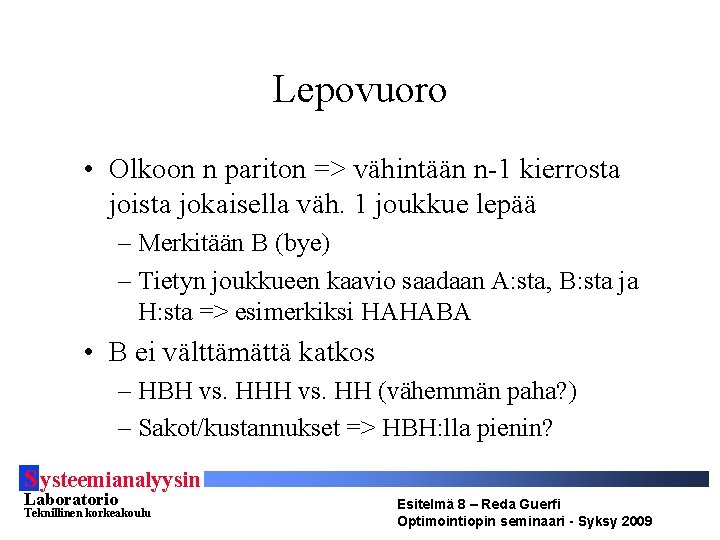 Lepovuoro

• Olkoon n pariton => vähintään n-1 kierrosta joista jokaisella väh. 1 joukkue lepää
– Merkitään B (bye)
– Tietyn joukkueen kaavio saadaan A:sta, B:sta ja H:sta => esimerkiksi HAHABA

• B ei välttämättä katkos
– HBH vs. HHH vs. HH (vähemmän paha?)
– Sakot/kustannukset => HBH:lla pienin?

Systeemianalyysin Laboratorio
Teknillinen korkeakoulu

Esitelmä 8 – Reda Guerfi
Optimointiopin seminaari - Syksy 2009